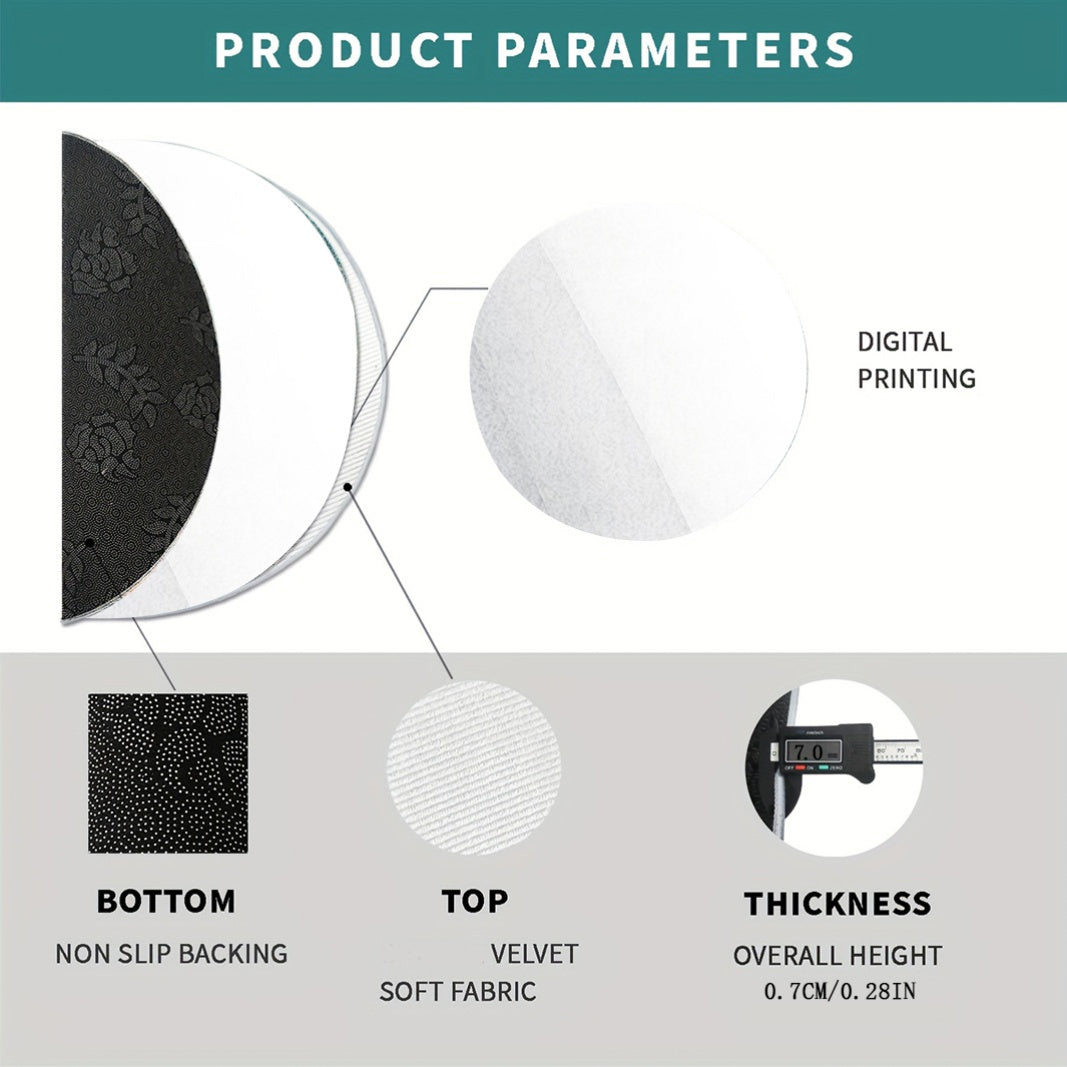 PRODUCT PARAMETERS

DIGITAL PRINTING

7.0

BOTTOM

NON SLIP BACKING

TOP

VELVET SOFT FABRIC

THICKNESS

OVERALL HEIGHT 0.7CM/0.28IN